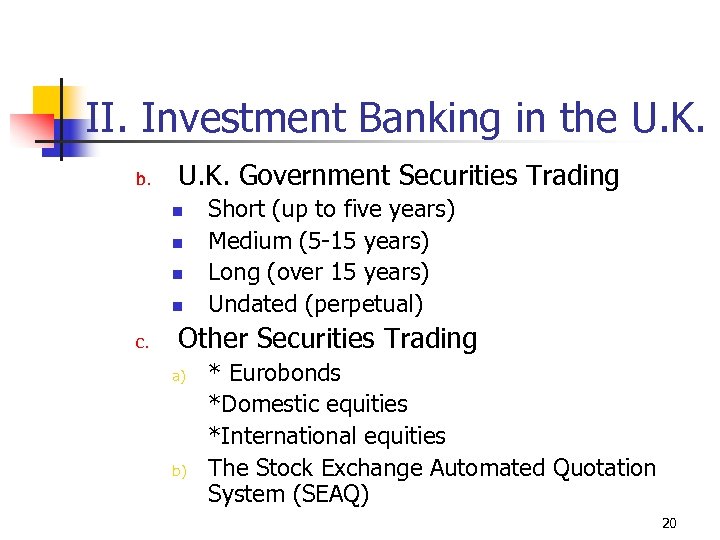 II. Investment Banking in the U.K.

b. U.K. Government Securities Trading

- Short (up to five years)
- Medium (5-15 years)
- Long (over 15 years)
- Undated (perpetual)

c. Other Securities Trading

a) * Eurobonds
*Domestic equities
*International equities

b) The Stock Exchange Automated Quotation System (SEAQ)

20